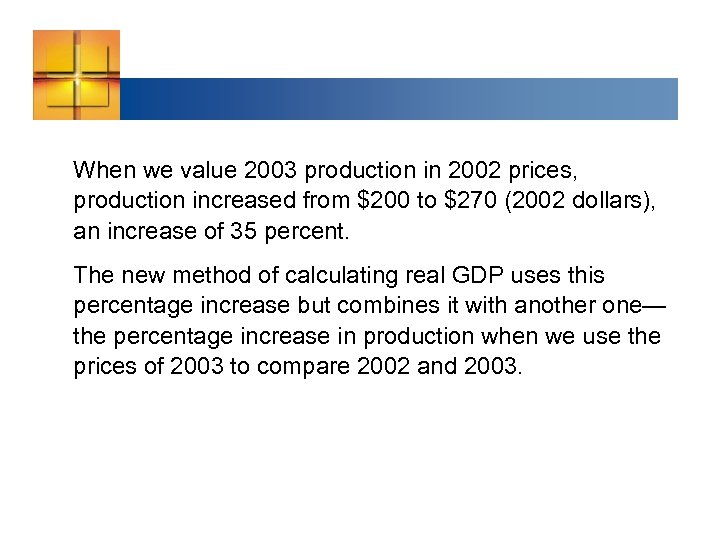 When we value 2003 production in 2002 prices, production increased from \$200 to \$270 (2002 dollars), an increase of 35 percent.

The new method of calculating real GDP uses this percentage increase but combines it with another one—the percentage increase in production when we use the prices of 2003 to compare 2002 and 2003.